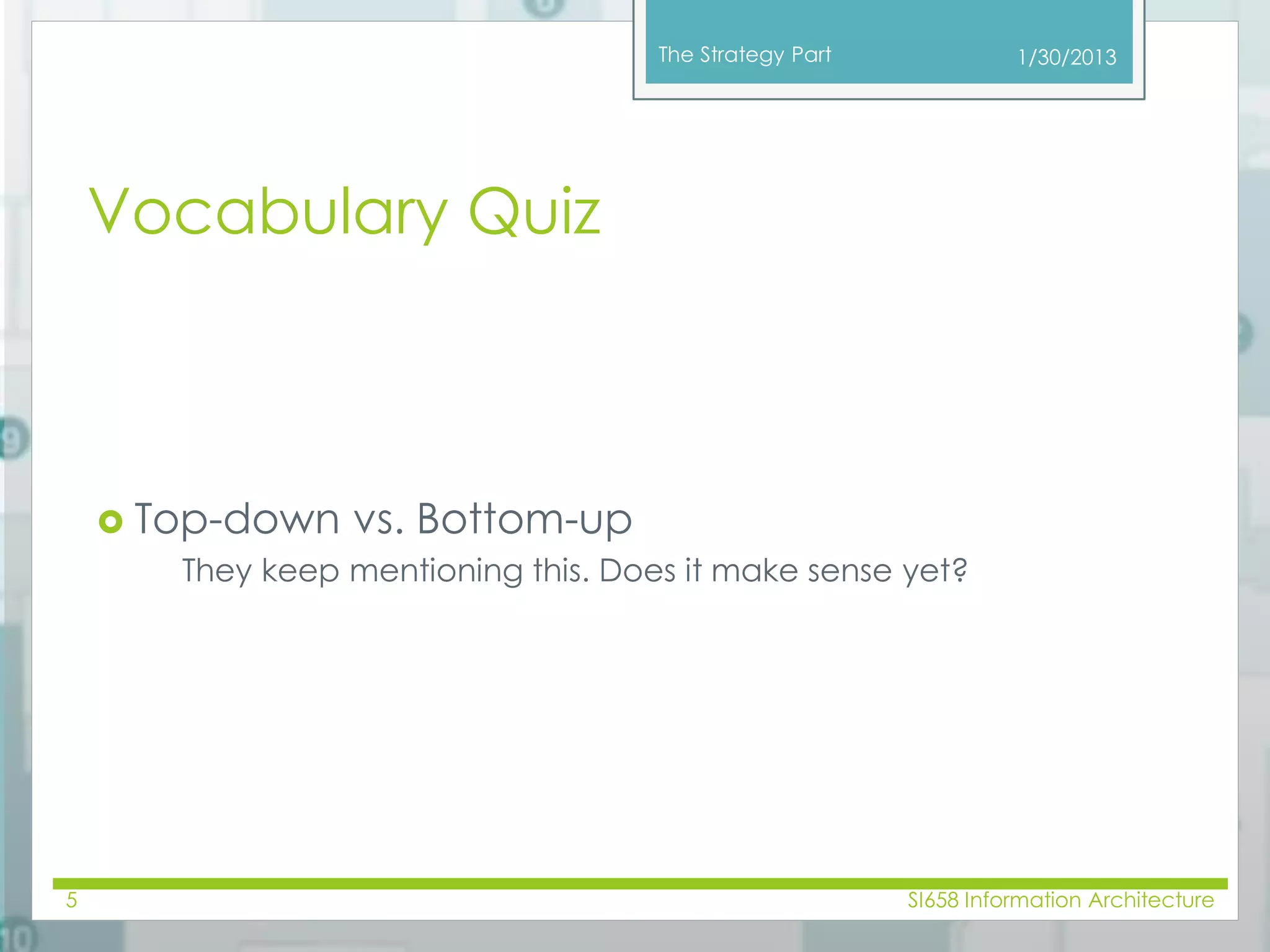 The Strategy Part 1/30/2013

Vocabulary Quiz

Top-down vs. Bottom-up

They keep mentioning this. Does it make sense yet?

5

SI658 Information Architecture